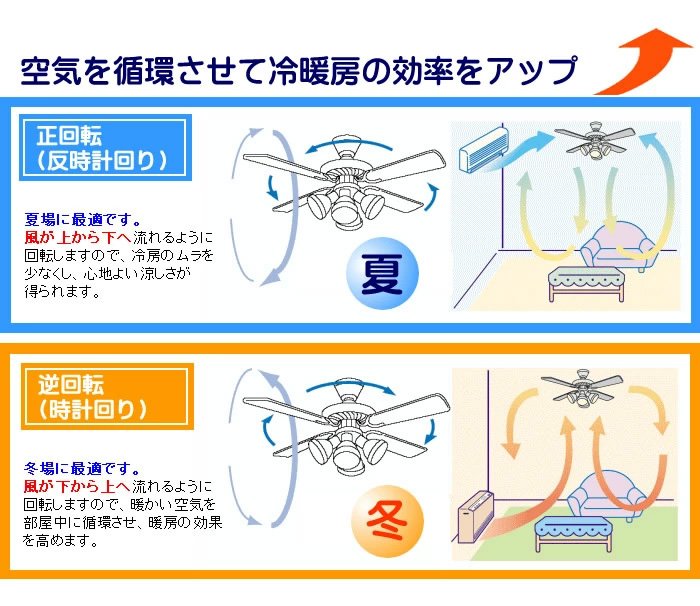 空気を循環させて冷暖房の効率をアップ

正回転
（反時計回り）

夏場に最適です。
風が上から下へ流れるように回転しますので、冷房のムラを少なくし、心地よい涼しさが得られます。

夏

逆回転
（時計回り）

冬場に最適です。
風が下から上へ流れるように回転しますので、暖かい空気を部屋中に循環させ、暖房の効果を高めます。

冬